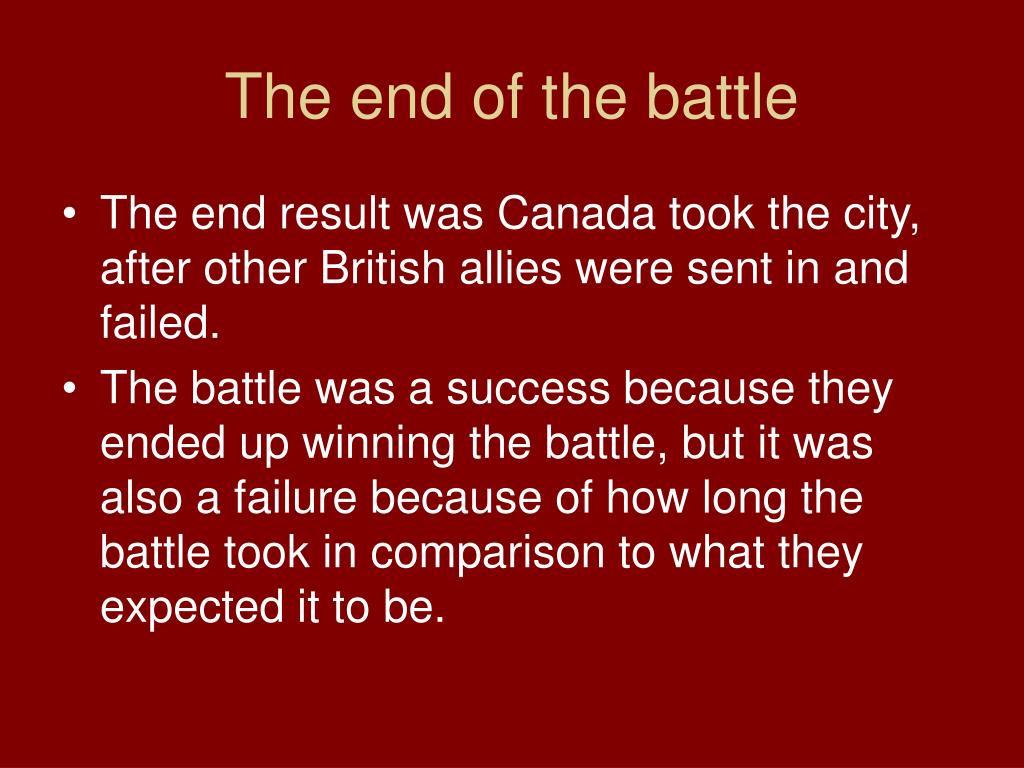 The end of the battle

• The end result was Canada took the city, after other British allies were sent in and failed.
• The battle was a success because they ended up winning the battle, but it was also a failure because of how long the battle took in comparison to what they expected it to be.